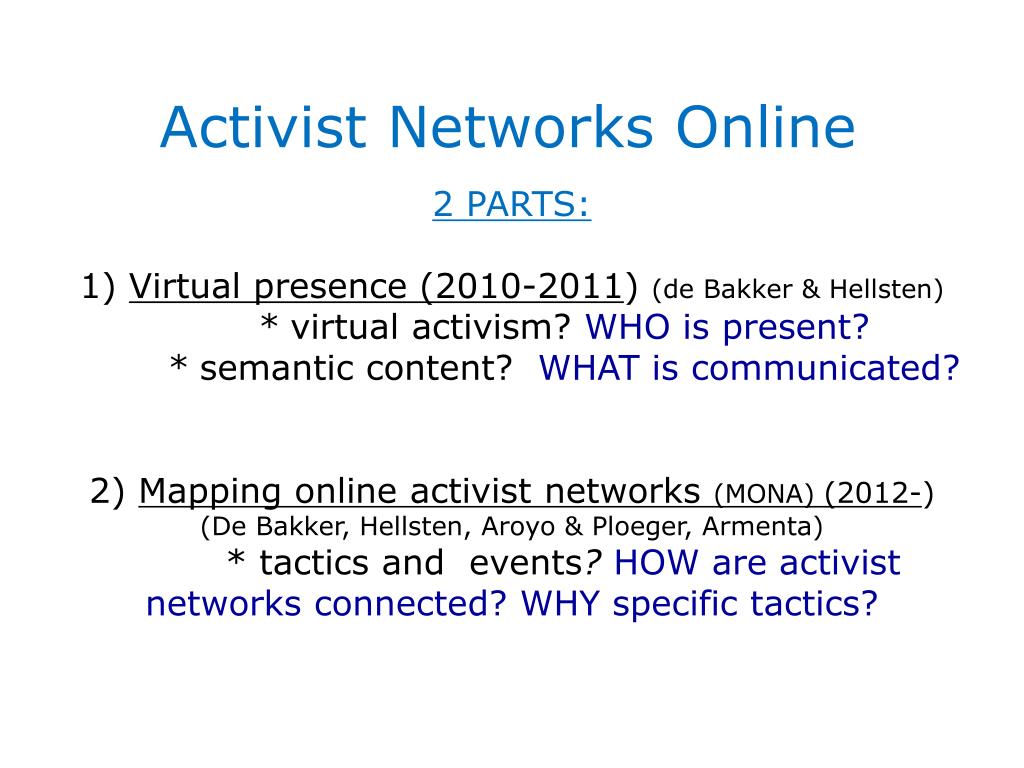 Activist Networks Online

2 PARTS:

1) Virtual presence (2010-2011) (de Bakker & Hellsten)
* virtual activism? WHO is present?
* semantic content? WHAT is communicated?

2) Mapping online activist networks (MONA) (2012-)
(De Bakker, Hellsten, Aroyo & Ploeger, Armenta)
* tactics and events? HOW are activist networks connected? WHY specific tactics?